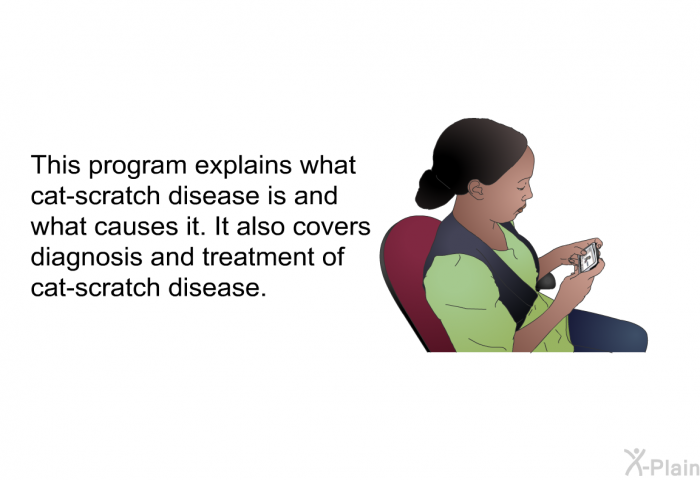 This program explains what cat-scratch disease is and what causes it. It also covers diagnosis and treatment of cat-scratch disease.

X-Plain